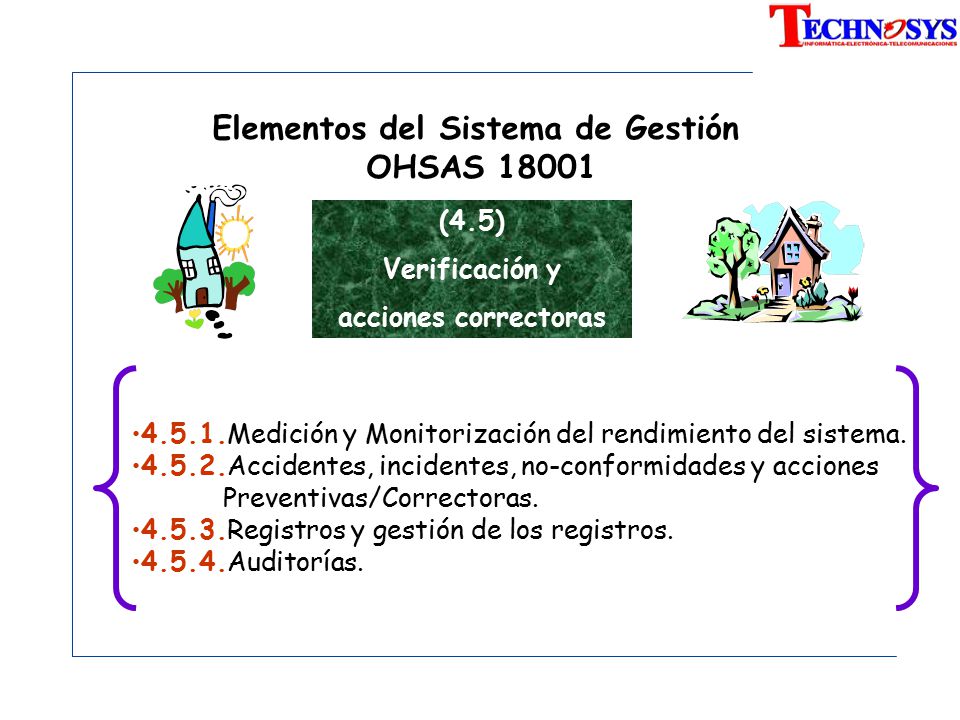 TECHNOSYS
INFORMÁTICA-ELECTRÓNICA-TELECOMUNICACIONES

Elementos del Sistema de Gestión OHSAS 18001

(4.5)
Verificación y acciones correctoras

•4.5.1.Medición y Monitorización del rendimiento del sistema.
•4.5.2.Accidentes, incidentes, no-conformidades y acciones Preventivas/Correctoras.
•4.5.3.Registros y gestión de los registros.
•4.5.4.Auditorías.